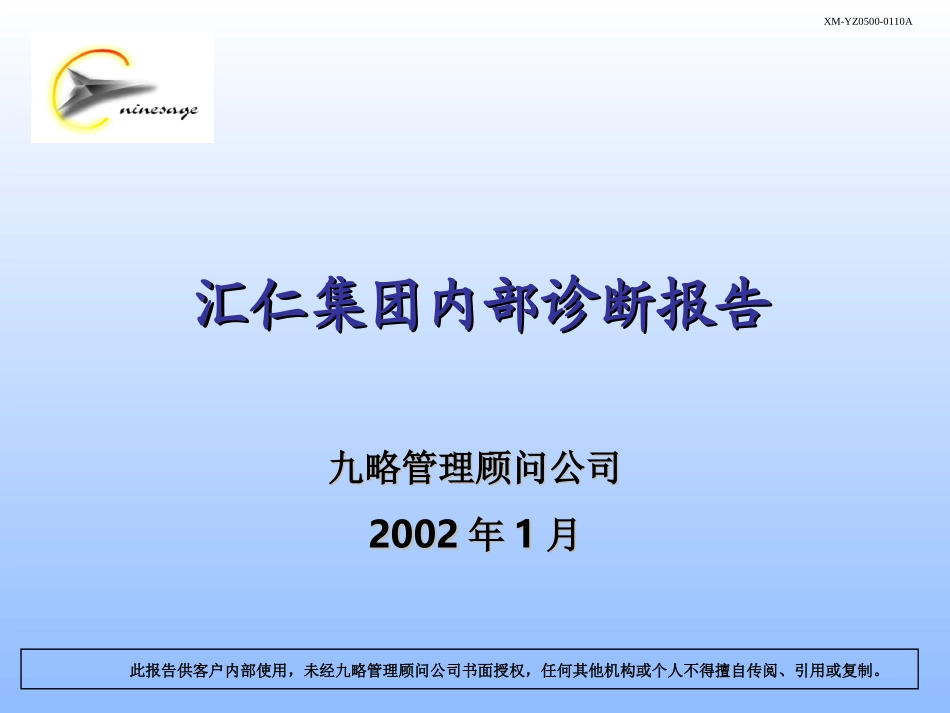 XM-YZ0500-0110A

ninesage

汇仁集团内部诊断报告

九略管理顾问公司

2002 年 1 月

此报告供客户内部使用，未经九略管理顾问公司书面授权，任何其他机构或个人不得擅自传阅、引用或复制。